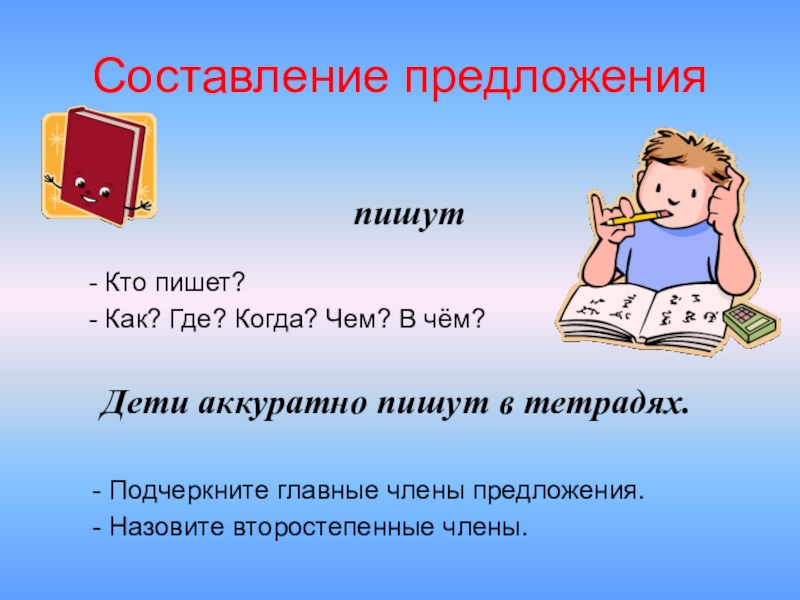 Составление предложения

пишут

- Кто пишет?
- Как? Где? Когда? Чем? В чём?

Дети аккуратно пишут в тетрадях.

- Подчеркните главные члены предложения.
- Назовите второстепенные члены.